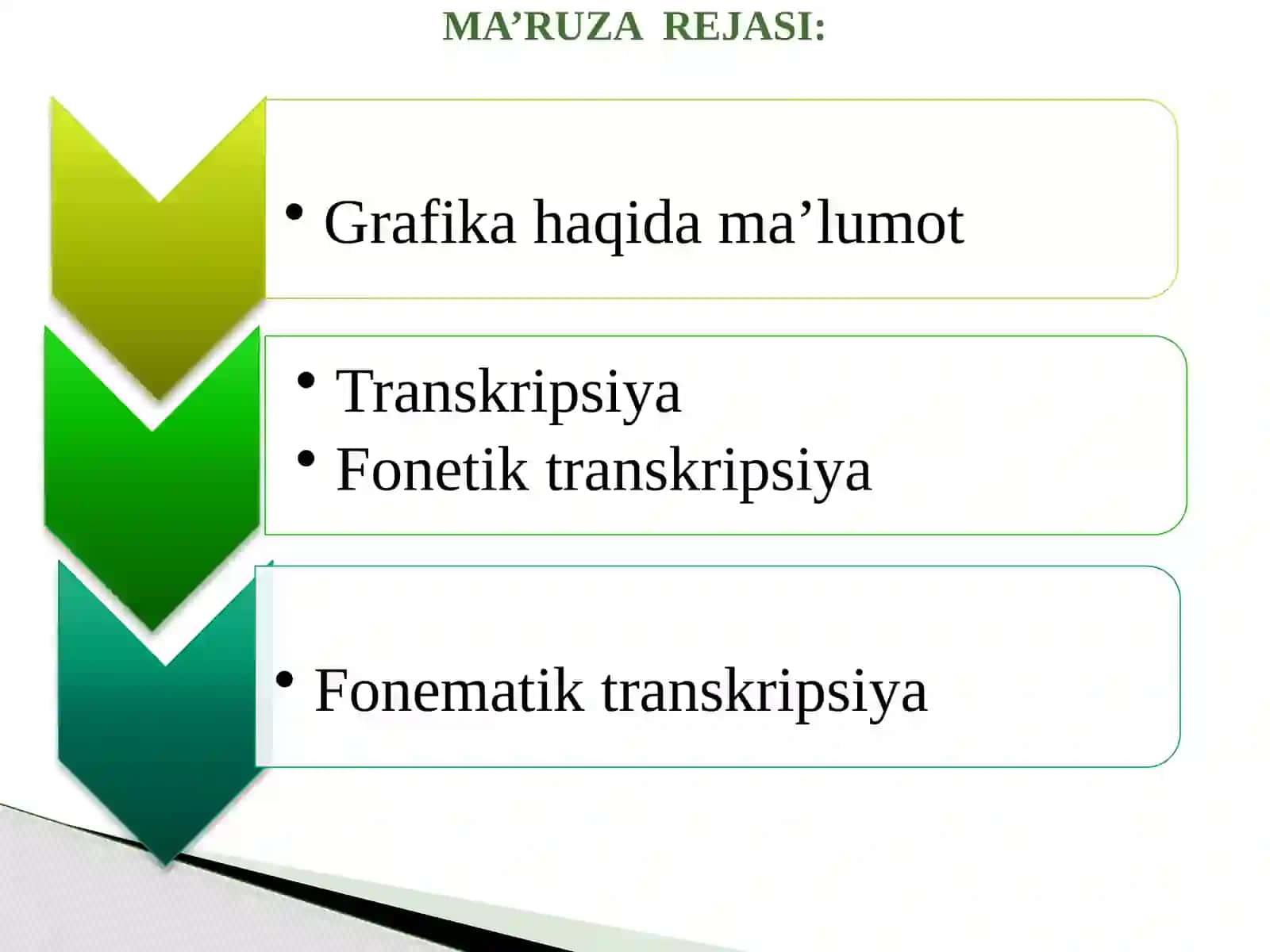 MA’RUZA REJASI:

• Grafika haqida ma’lumot

• Transkripsiya
• Fonetik transkripsiya

• Fonematik transkripsiya